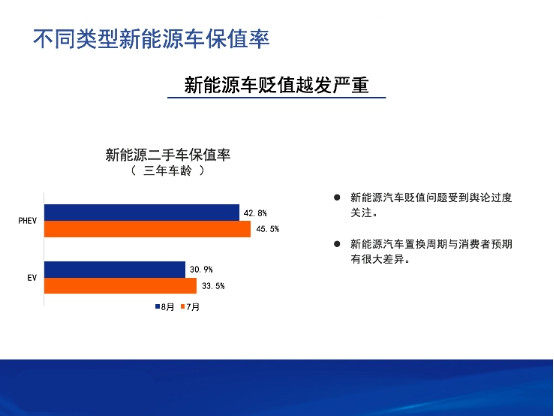 不同类型新能源车保值率

新能源车贬值越发严重

新能源二手车保值率
（ 三年车龄 ）

PHEV
42.8%
45.5%

EV
30.9%
33.5%

8月 7月

● 新能源汽车贬值问题受到舆论过度关注。

● 新能源汽车置换周期与消费者预期有很大差异。